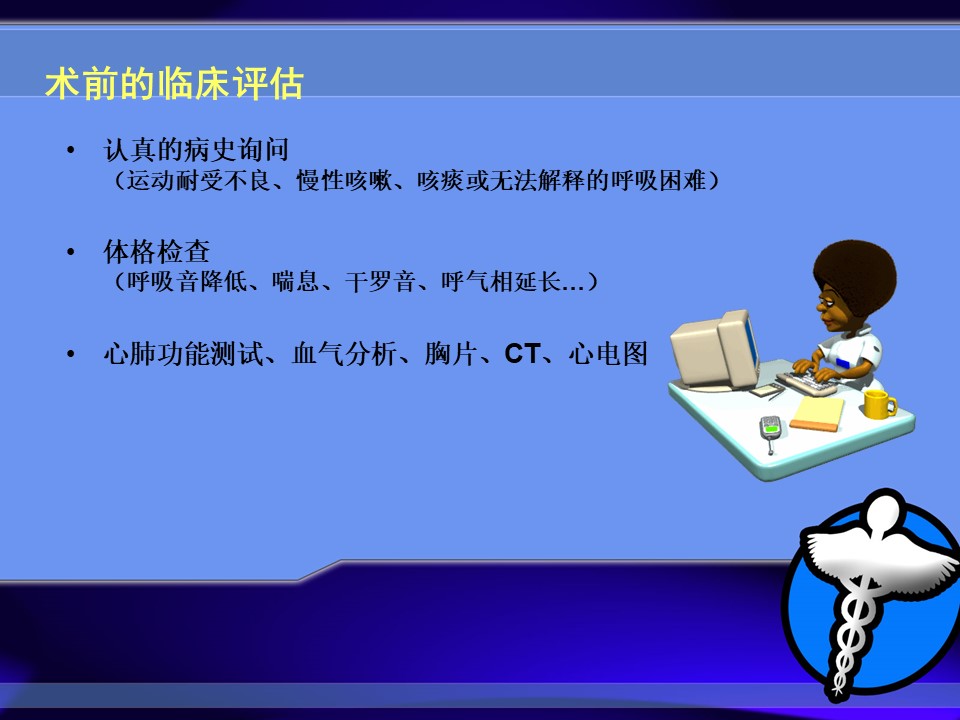 术前的临床评估

• 认真的病史询问
（运动耐受不良、慢性咳嗽、咳痰或无法解释的呼吸困难）

• 体格检查
（呼吸音降低、喘息、干罗音、呼气相延长…）

• 心肺功能测试、血气分析、胸片、CT、心电图